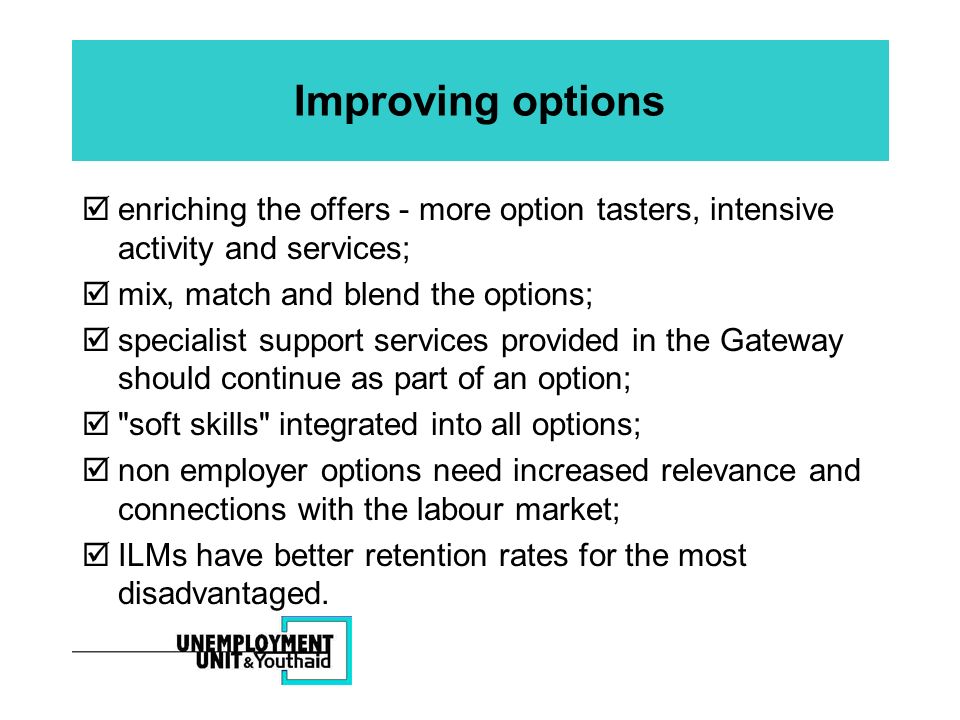 Improving options

☑ enriching the offers - more option tasters, intensive activity and services;

☑ mix, match and blend the options;

☑ specialist support services provided in the Gateway should continue as part of an option;

☑ "soft skills" integrated into all options;

☑ non employer options need increased relevance and connections with the labour market;

☑ ILMs have better retention rates for the most disadvantaged.

UNEMPLOYMENT UNIT & Youthaid